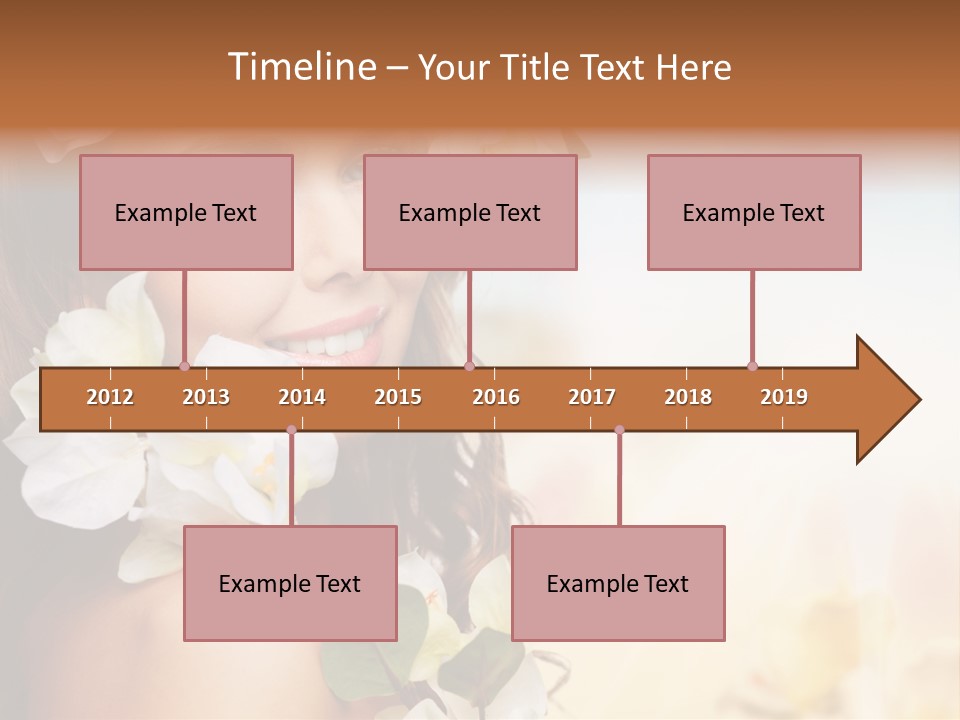 Timeline – Your Title Text Here

Example Text

Example Text

Example Text

2012 2013 2014 2015 2016 2017 2018 2019

Example Text

Example Text